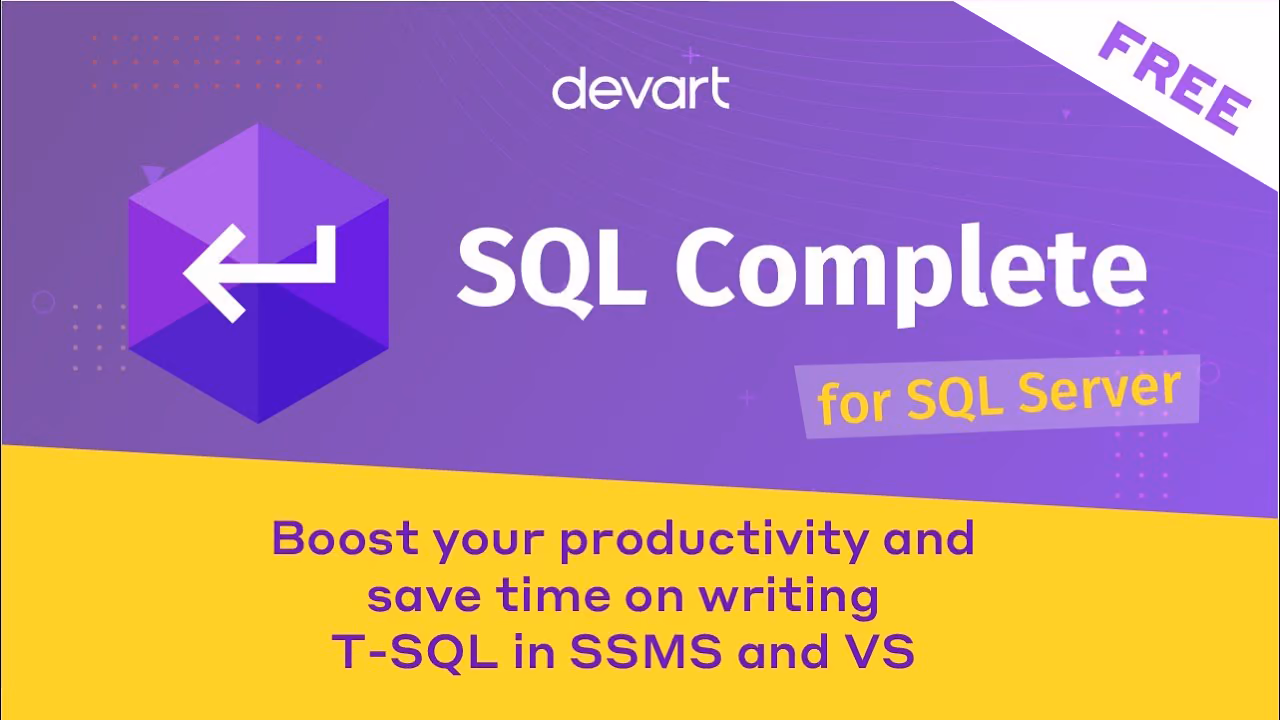 devart

FREE

SQL Complete

for SQL Server

Boost your productivity and save time on writing T-SQL in SSMS and VS